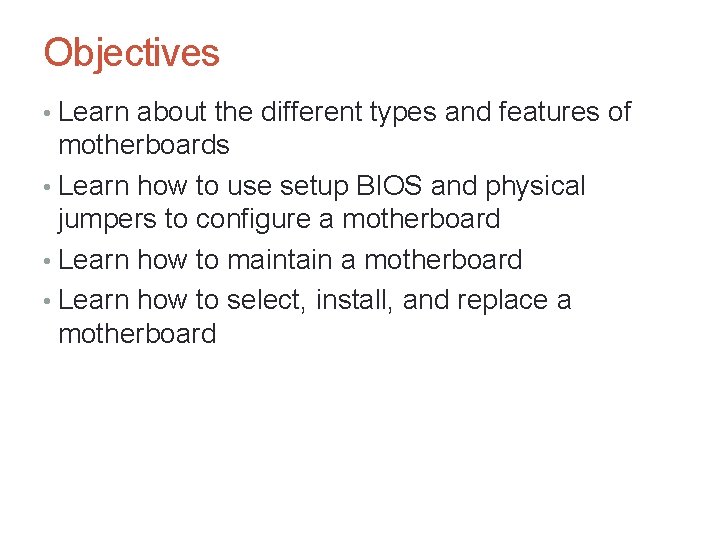 Objectives

• Learn about the different types and features of motherboards
• Learn how to use setup BIOS and physical jumpers to configure a motherboard
• Learn how to maintain a motherboard
• Learn how to select, install, and replace a motherboard